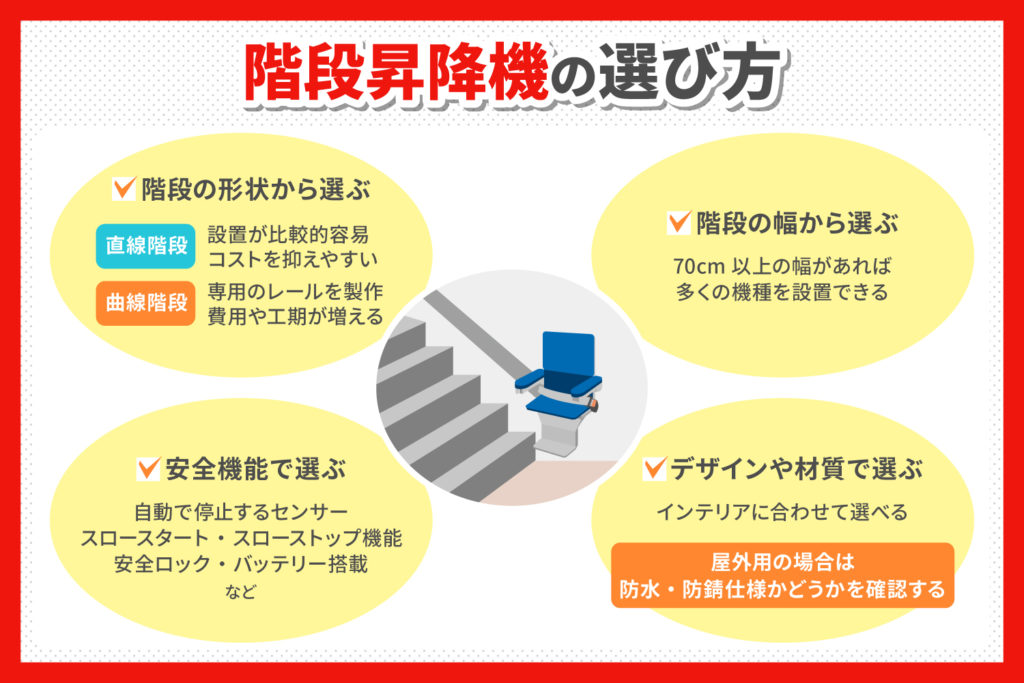 階段昇降機の選び方

階段の形状から選ぶ

直線階段
設置が比較的容易
コストを抑えやすい

曲線階段
専用のレールを製作
費用や工期が増える

階段の幅から選ぶ

70cm 以上の幅があれば
多くの機種を設置できる

安全機能で選ぶ

自動で停止するセンサー
スロースタート・スローストップ機能
安全ロック・バッテリー搭載
など

デザインや材質で選ぶ

インテリアに合わせて選べる

屋外用の場合は
防水・防錆仕様かどうかを確認する